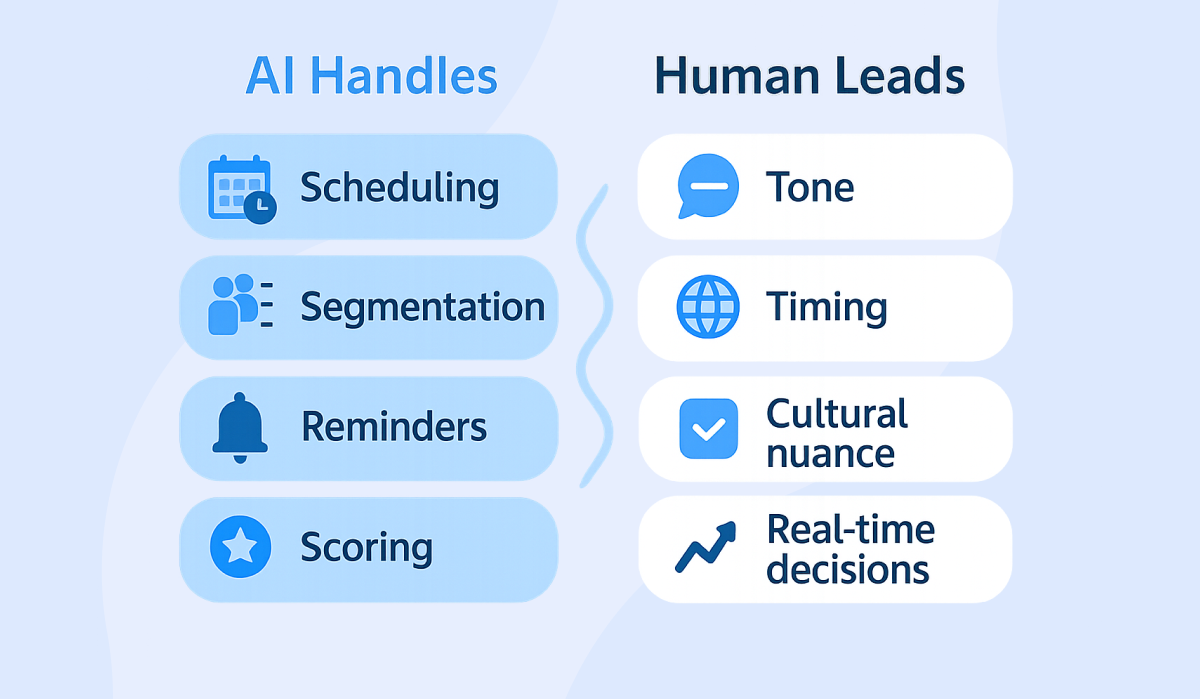 AI Handles

Scheduling

Segmentation

Reminders

Scoring

Human Leads

Tone

Timing

Cultural nuance

Real-time decisions